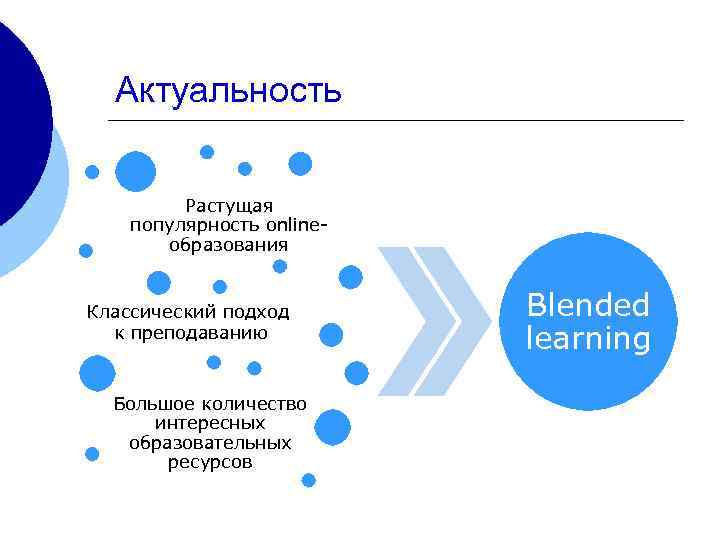 Актуальность

Растущая популярность online-образования

Классический подход к преподаванию

Большое количество интересных образовательных ресурсов

Blended learning